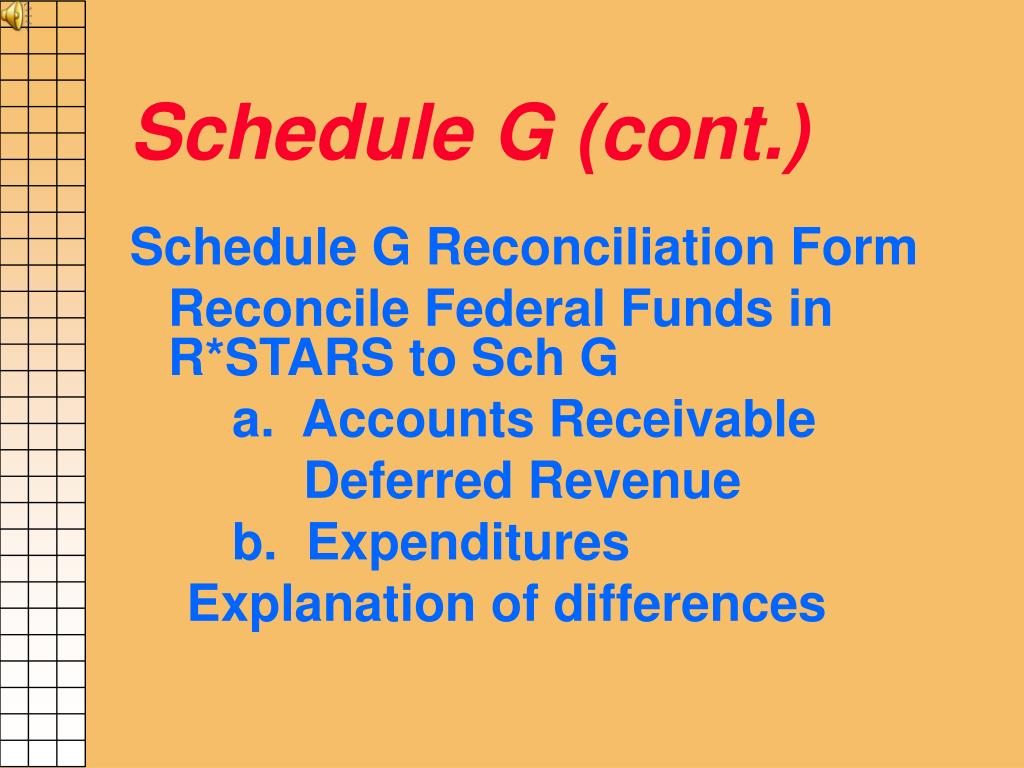 Schedule G (cont.)

Schedule G Reconciliation Form

Reconcile Federal Funds in R*STARS to Sch G

a. Accounts Receivable

Deferred Revenue

b. Expenditures

Explanation of differences